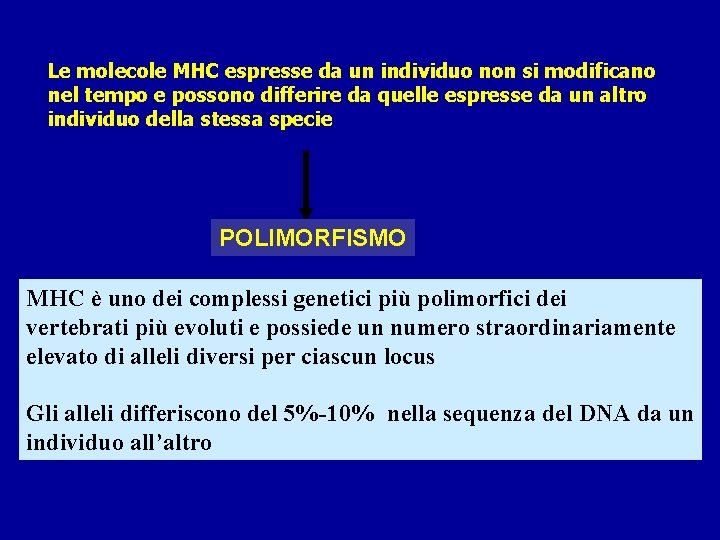 Le molecole MHC espresse da un individuo non si modificano nel tempo e possono differire da quelle espresse da un altro individuo della stessa specie

POLIMORFISMO

MHC è uno dei complessi genetici più polimorfici dei vertebrati più evoluti e possiede un numero straordinariamente elevato di alleli diversi per ciascun locus

Gli alleli differiscono del 5%-10% nella sequenza del DNA da un individuo all’altro